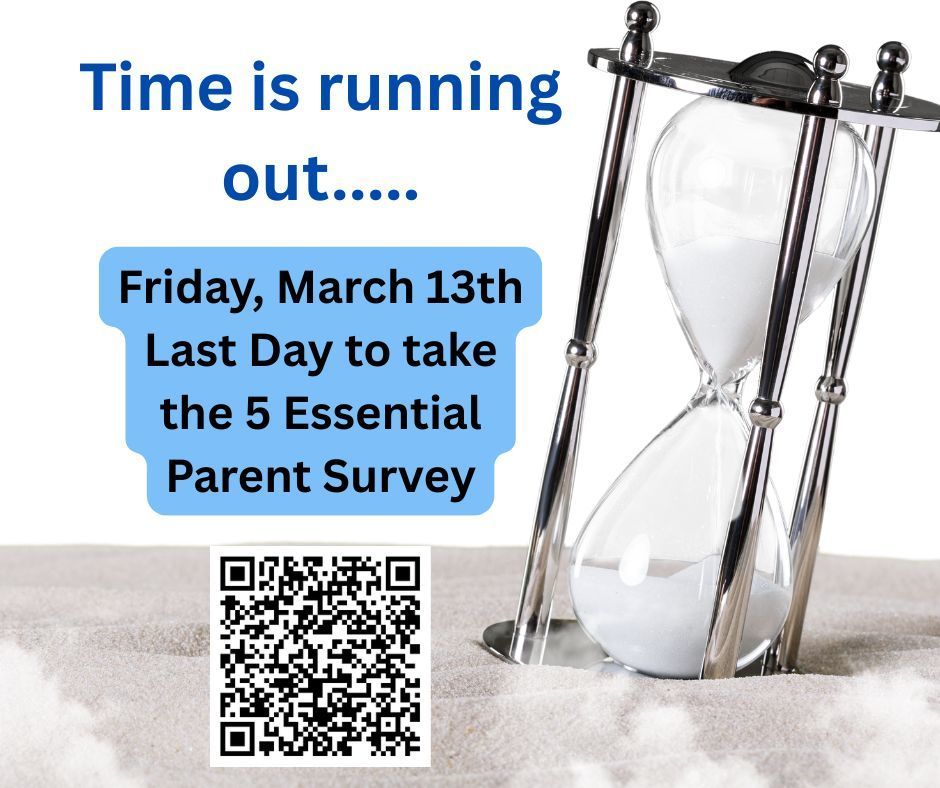 Time is running out.....

Friday, March 13th
Last Day to take the 5 Essential Parent Survey